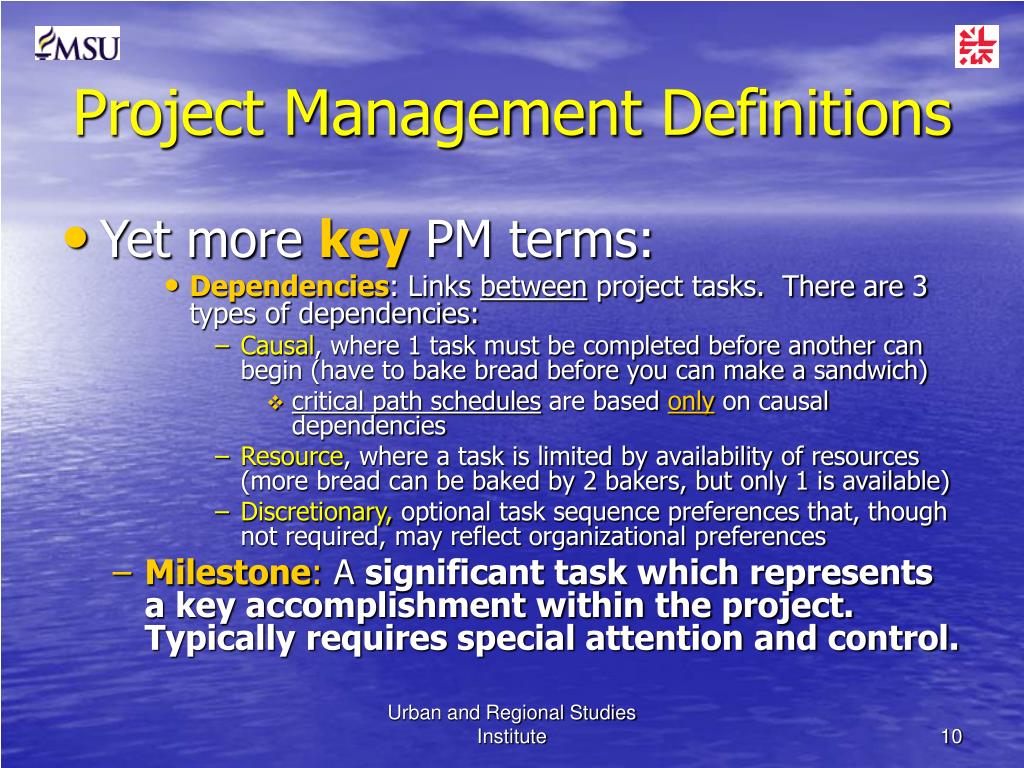 MSU

Project Management Definitions

• Yet more key PM terms:

• Dependencies: Links between project tasks. There are 3 types of dependencies:

– Causal, where 1 task must be completed before another can begin (have to bake bread before you can make a sandwich)

❖ critical path schedules are based only on causal dependencies

– Resource, where a task is limited by availability of resources (more bread can be baked by 2 bakers, but only 1 is available)

– Discretionary, optional task sequence preferences that, though not required, may reflect organizational preferences

– Milestone: A significant task which represents a key accomplishment within the project. Typically requires special attention and control.

Urban and Regional Studies Institute

10